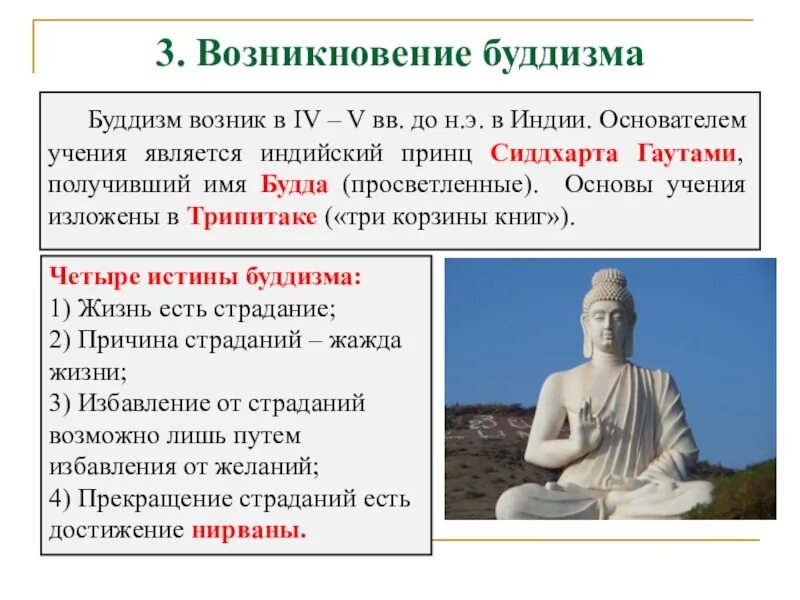 3. Возникновение буддизма

Буддизм возник в IV – V вв. до н.э. в Индии. Основателем учения является индийский принц Сиддхарта Гаутами, получивший имя Будда (просветленные). Основы учения изложены в Трипитаке («три корзины книг»).

Четыре истины буддизма:
1) Жизнь есть страдание;
2) Причина страданий – жажда жизни;
3) Избавление от страданий возможно лишь путем избавления от желаний;
4) Прекращение страданий есть достижение нирваны.